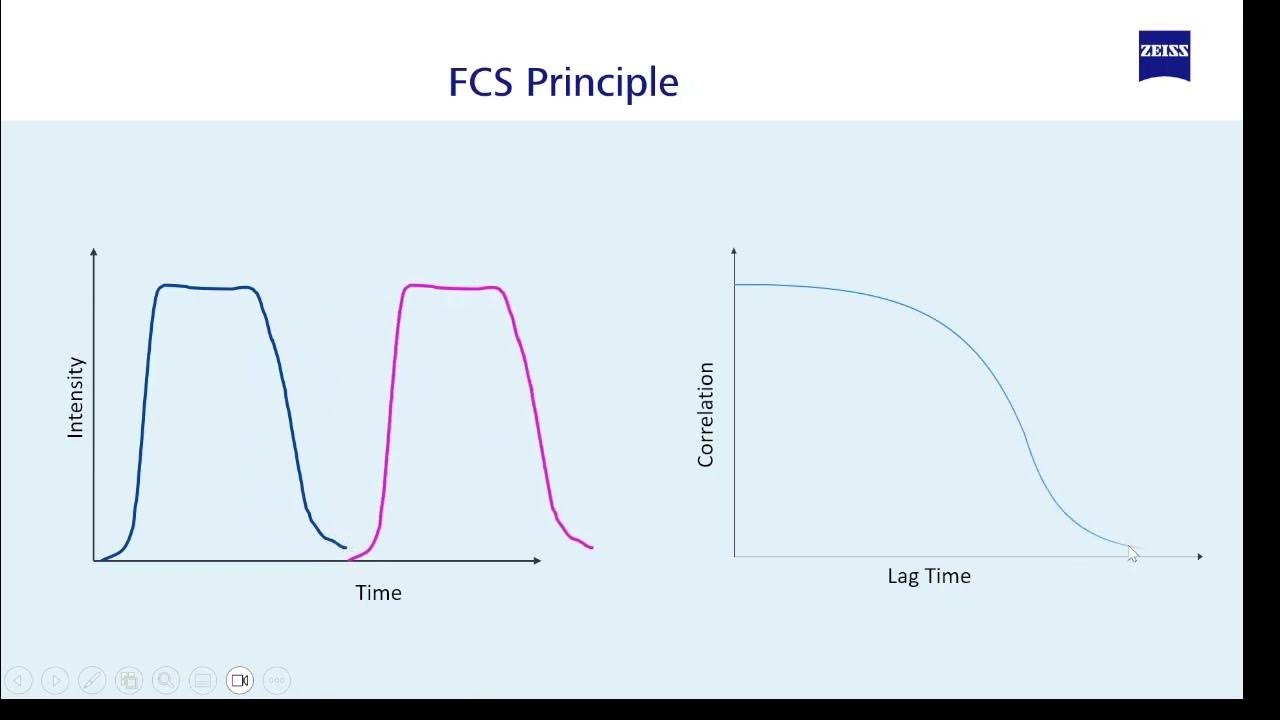 FCS Principle

ZEISS

Intensity

Time

Correlation

Lag Time